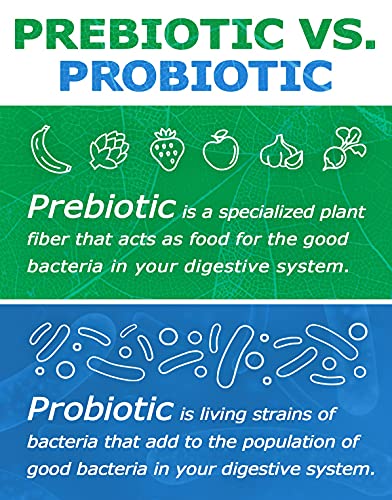 PREBIOTIC VS. PROBIOTIC

Prebiotic is a specialized plant fiber that acts as food for the good bacteria in your digestive system.

Probiotic is living strains of bacteria that add to the population of good bacteria in your digestive system.